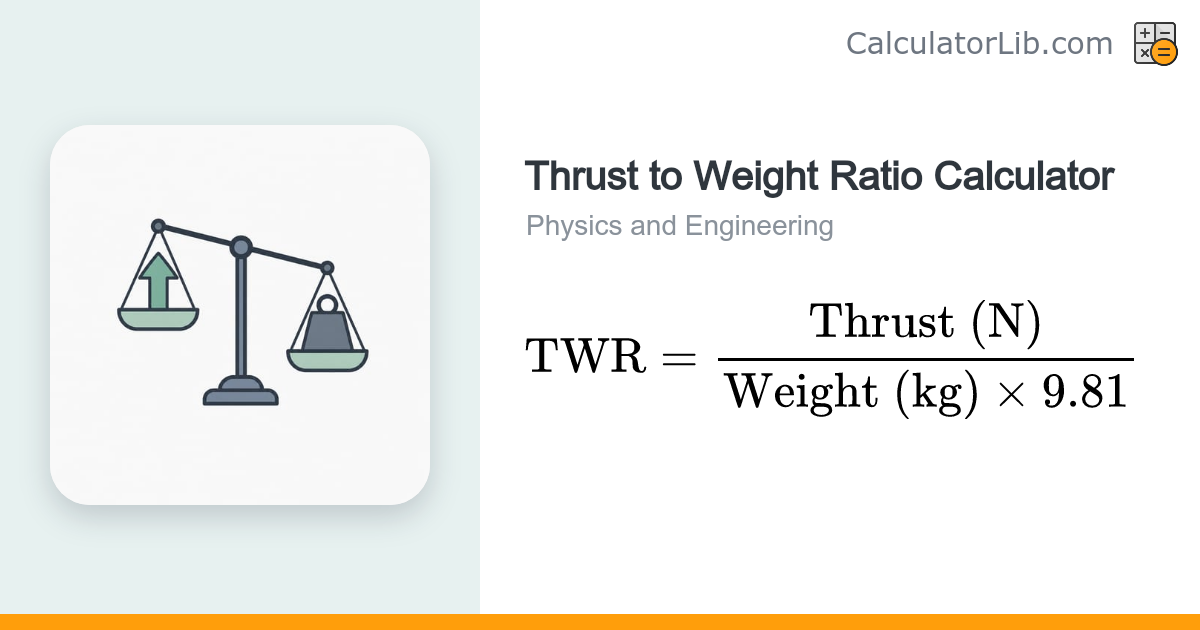 CalculatorLib.com

Thrust to Weight Ratio Calculator

Physics and Engineering

$\text{TWR} = \frac{\text{Thrust (N)}}{\text{Weight (kg)} \times 9.81}$